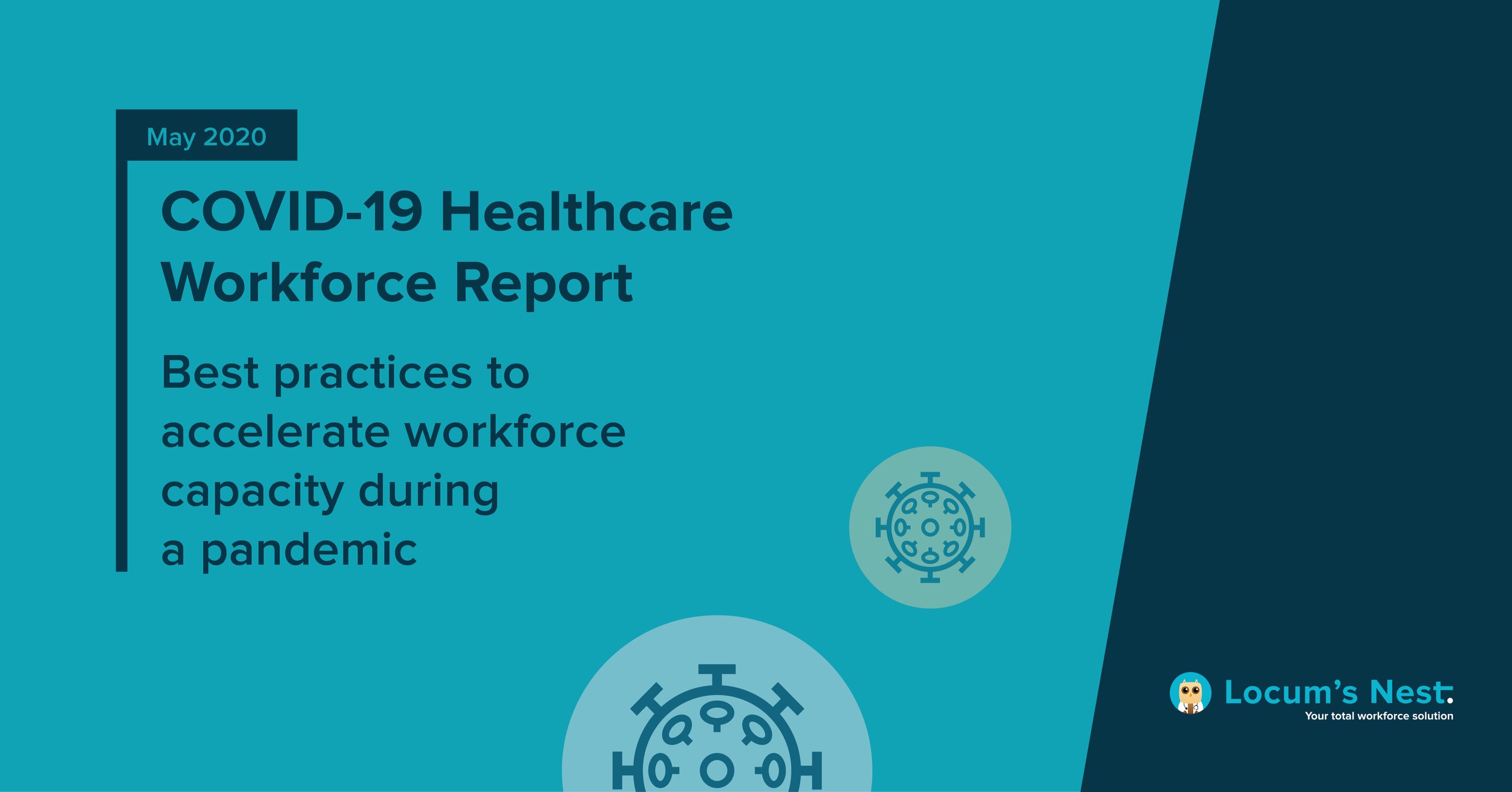 May 2020

COVID-19 Healthcare Workforce Report

Best practices to accelerate workforce capacity during a pandemic

Locum's Nest.
Your total workforce solution